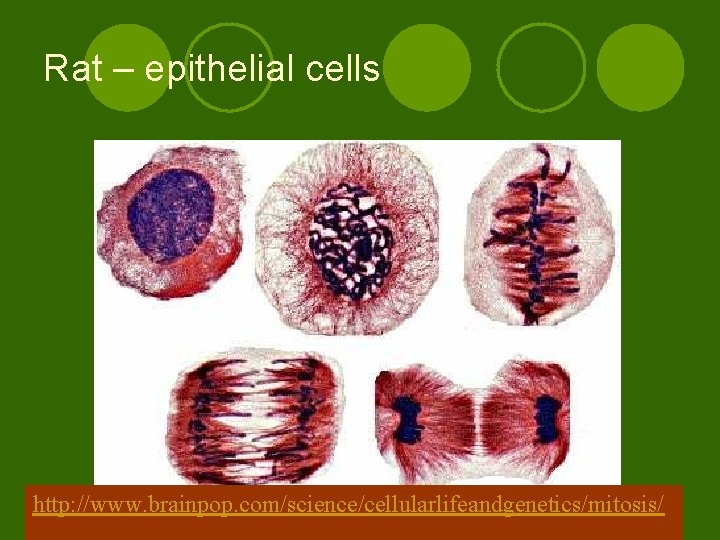 Rat – epithelial cells

http://www.brainpop.com/science/cellularlifeandgenetics/mitosis/